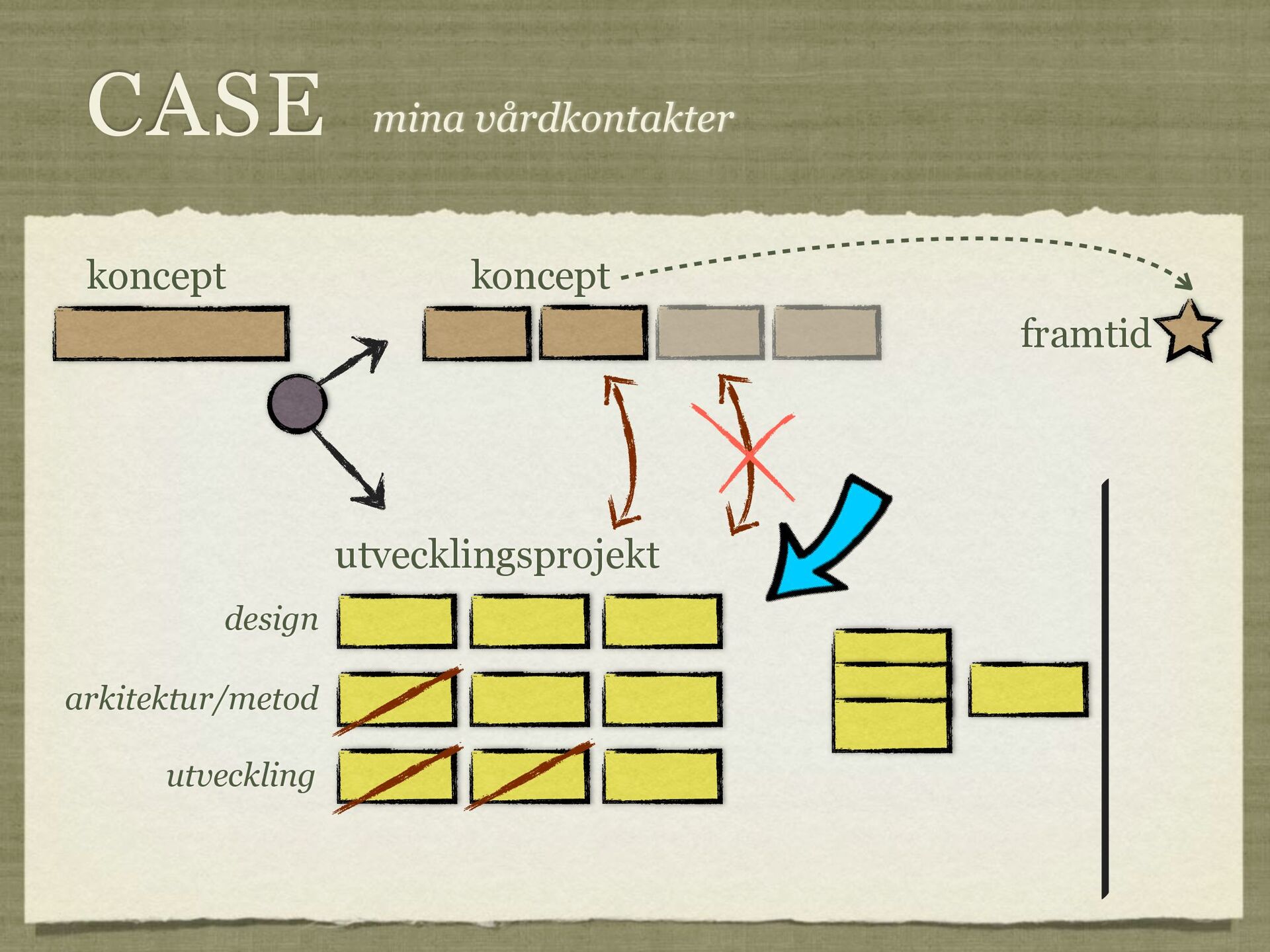 CASE mina vårdkontakter

koncept

koncept

framtid

utvecklingsprojekt

design

arkitektur/metod

utveckling